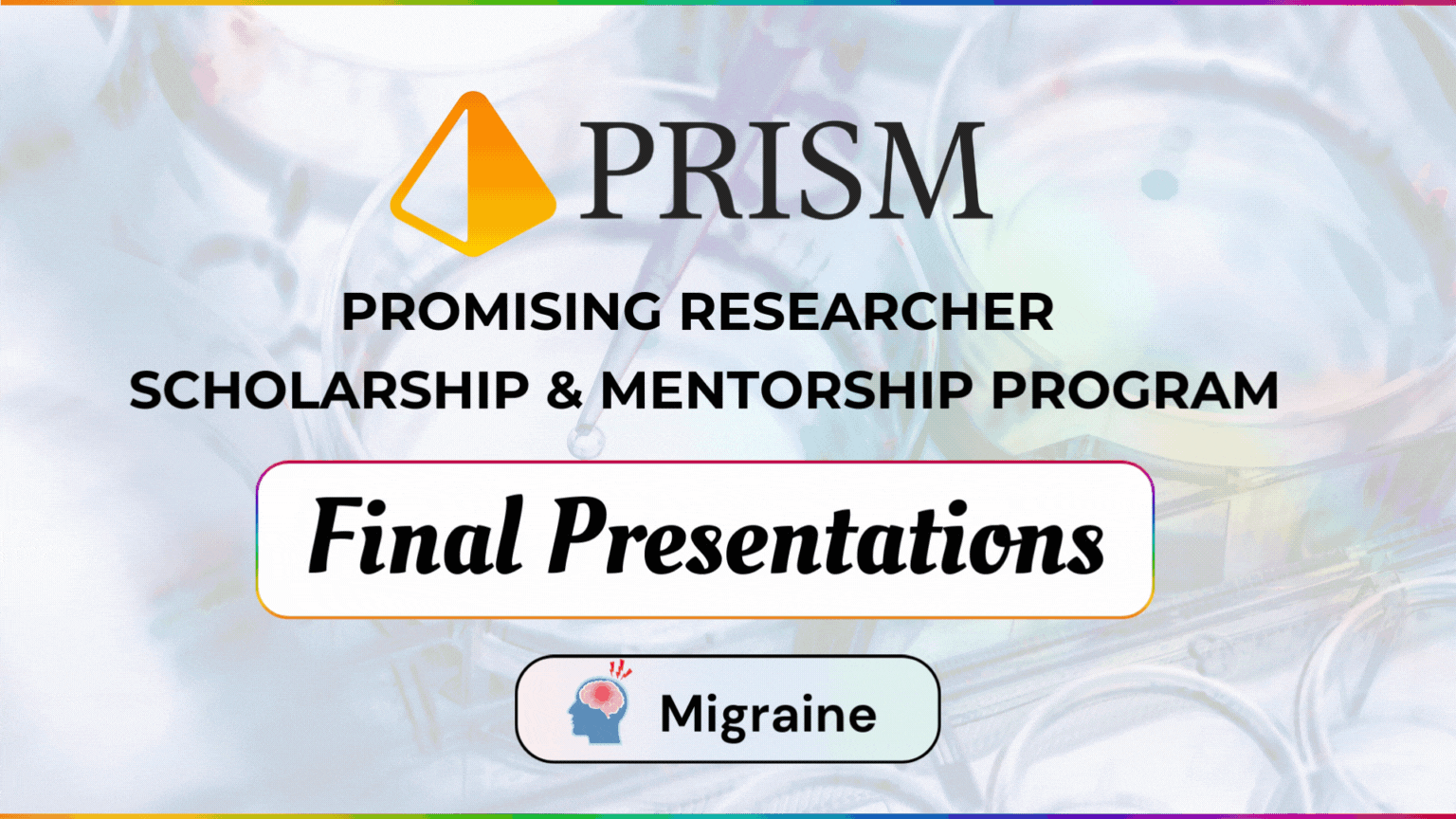 PRISM

PROMISING RESEARCHER
SCHOLARSHIP & MENTORSHIP PROGRAM

Final Presentations

Migraine